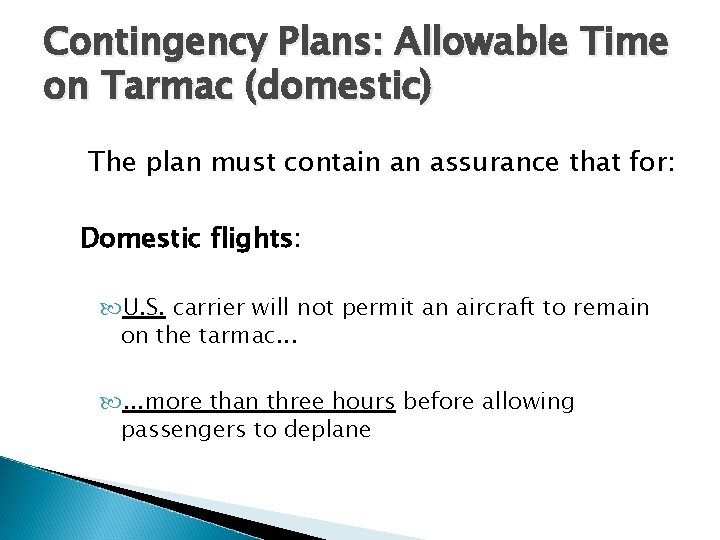 Contingency Plans: Allowable Time on Tarmac (domestic)

The plan must contain an assurance that for:

Domestic flights:

U.S. carrier will not permit an aircraft to remain on the tarmac…

…more than three hours before allowing passengers to deplane